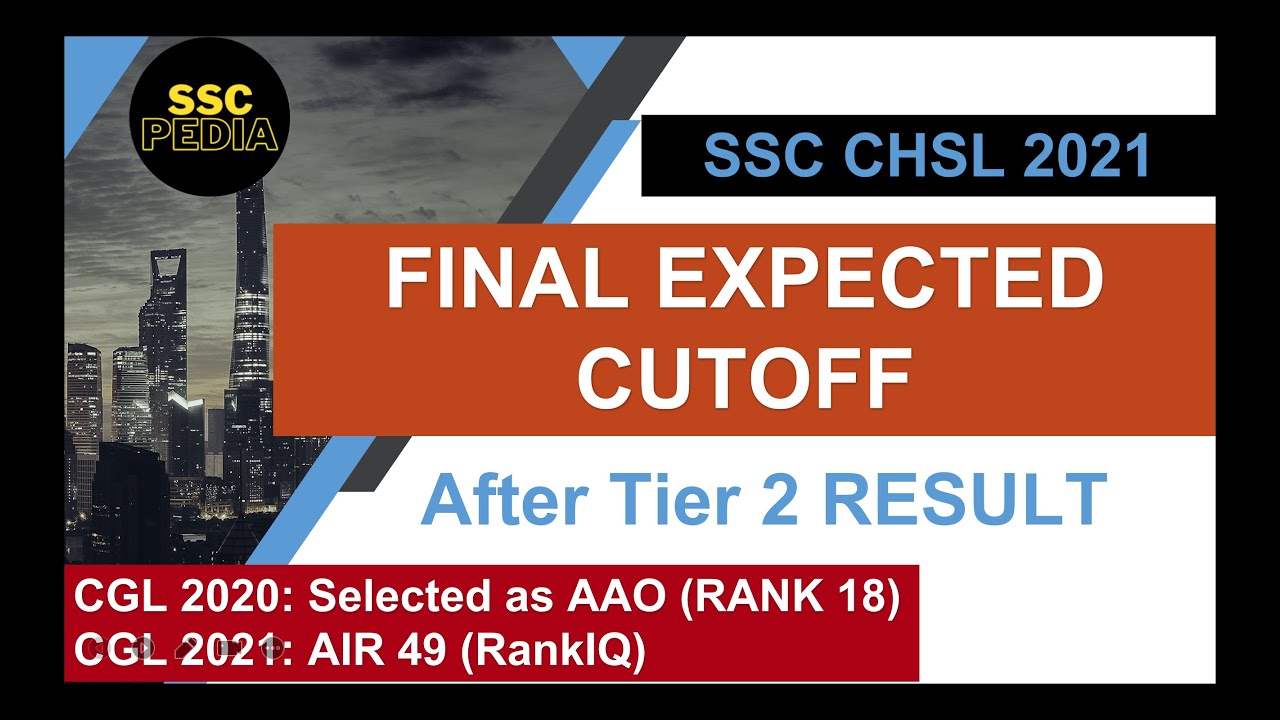 SSC PEDIA

SSC CHSL 2021

FINAL EXPECTED CUTOFF

After Tier 2 RESULT

CGL 2020: Selected as AAO (RANK 18)
CGL 2021: AIR 49 (RankIQ)